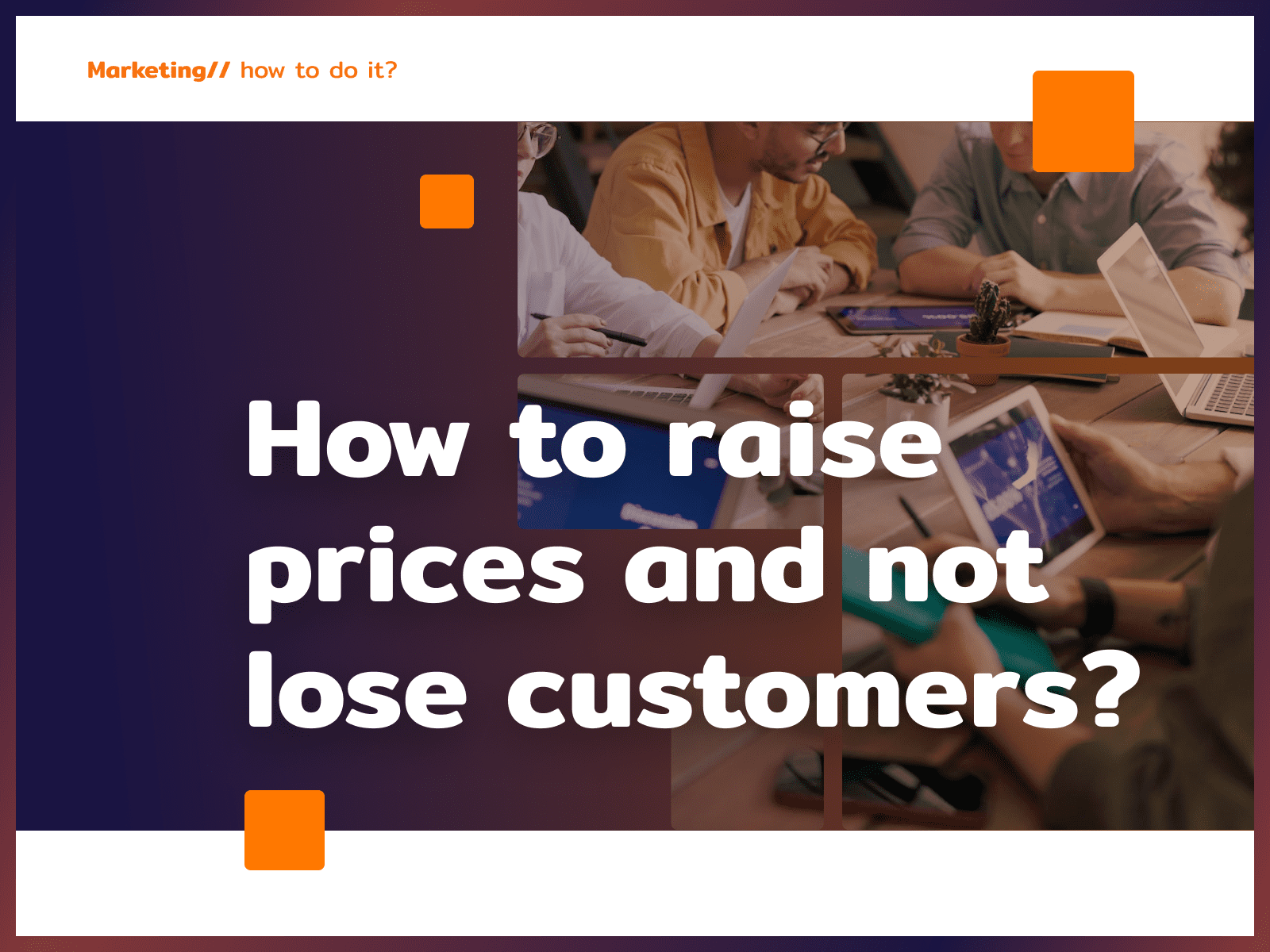 Marketing// how to do it?

How to raise prices and not lose customers?